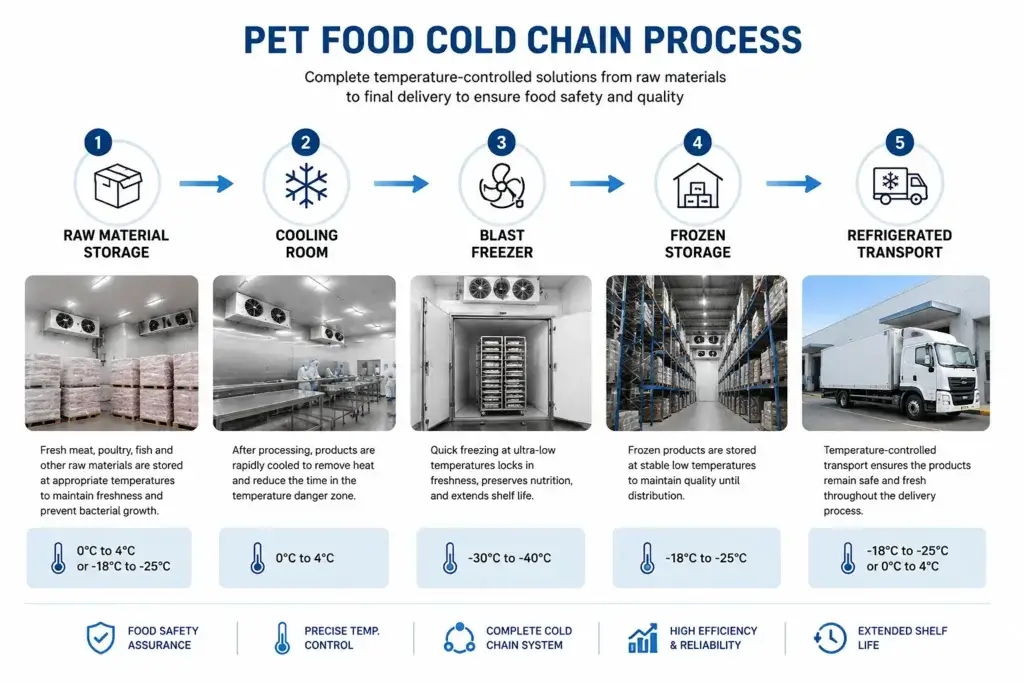 PET FOOD COLD CHAIN PROCESS

Complete temperature-controlled solutions from raw materials to final delivery to ensure food safety and quality

1
RAW MATERIAL STORAGE

Fresh meat, poultry, fish and other raw materials are stored at appropriate temperatures to maintain freshness and prevent bacterial growth.

0°C to 4°C or -18°C to -25°C

2
COOLING ROOM

After processing, products are rapidly cooled to remove heat and reduce the time in the temperature danger zone.

0°C to 4°C

3
BLAST FREEZER

Quick freezing at ultra-low temperatures locks in freshness, preserves nutrition, and extends shelf life.

-30°C to -40°C

4
FROZEN STORAGE

Frozen products are stored at stable low temperatures to maintain quality until distribution.

-18°C to -25°C

5
REFRIGERATED TRANSPORT

Temperature-controlled transport ensures the products remain safe and fresh throughout the delivery process.

-18°C to -25°C or 0°C to 4°C

FOOD SAFETY ASSURANCE

PRECISE TEMP. CONTROL

COMPLETE COLD CHAIN SYSTEM

HIGH EFFICIENCY & RELIABILITY

EXTENDED SHELF LIFE